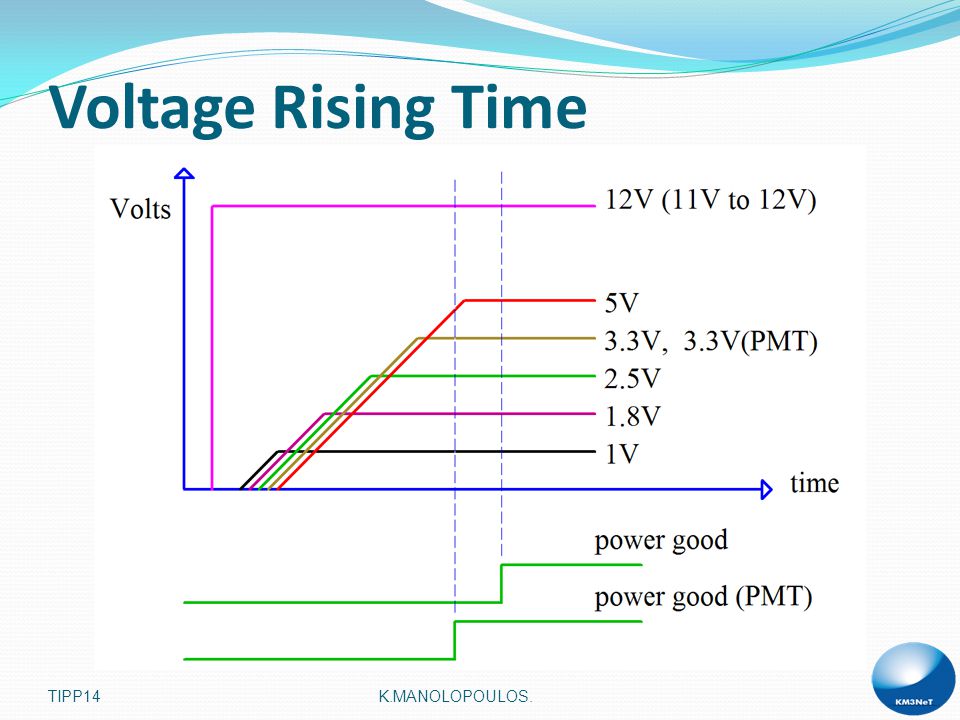 Voltage Rising Time

Volts

12V (11V to 12V)

5V

3.3V, 3.3V(PMT)

2.5V

1.8V

1V

time

power good

power good (PMT)

TIPP14

K.MANOLOPOULOS.

KM3NeT